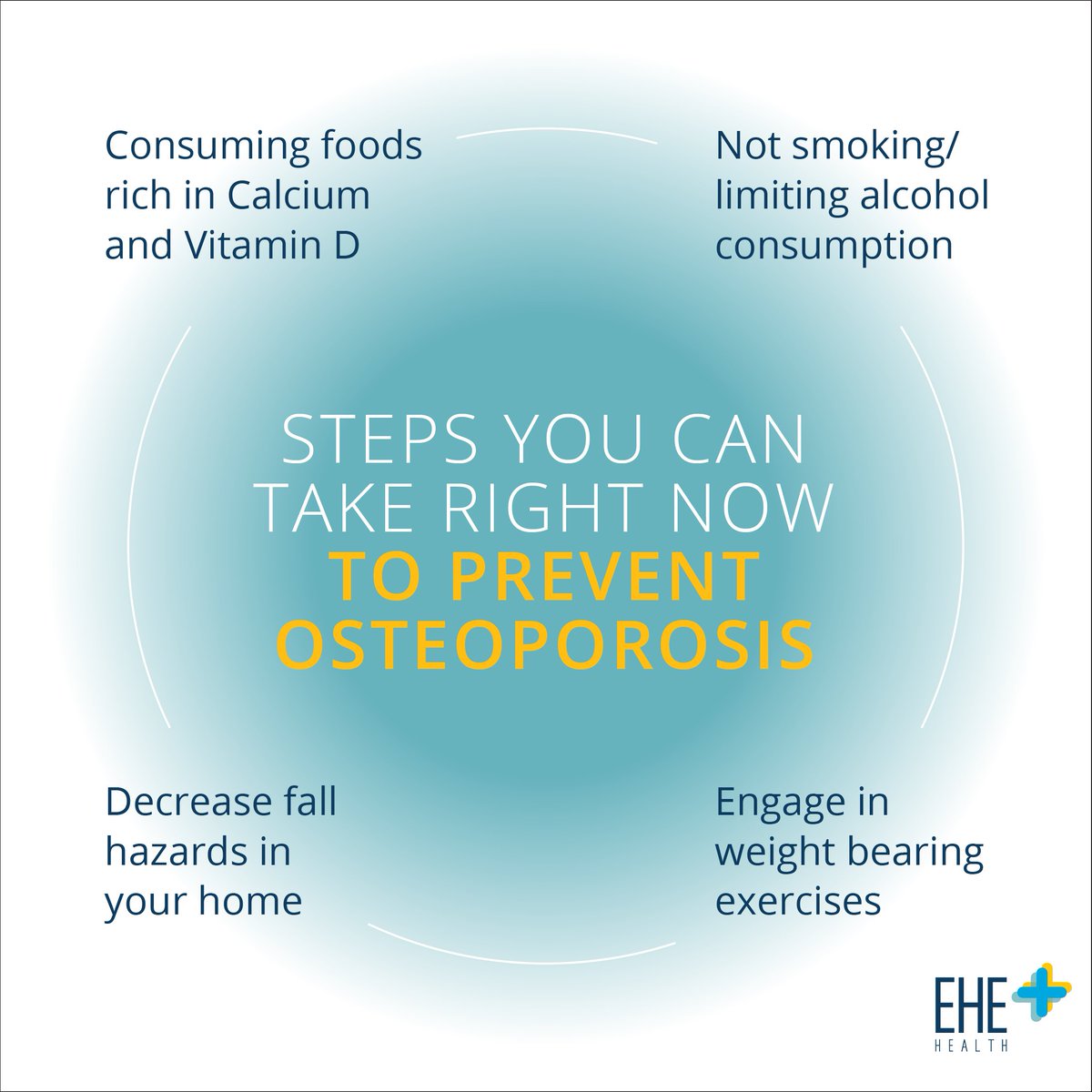 Consuming foods rich in Calcium and Vitamin D

Not smoking/ limiting alcohol consumption

STEPS YOU CAN TAKE RIGHT NOW TO PREVENT OSTEOPOROSIS

Decrease fall hazards in your home

Engage in weight bearing exercises

EHE HEALTH